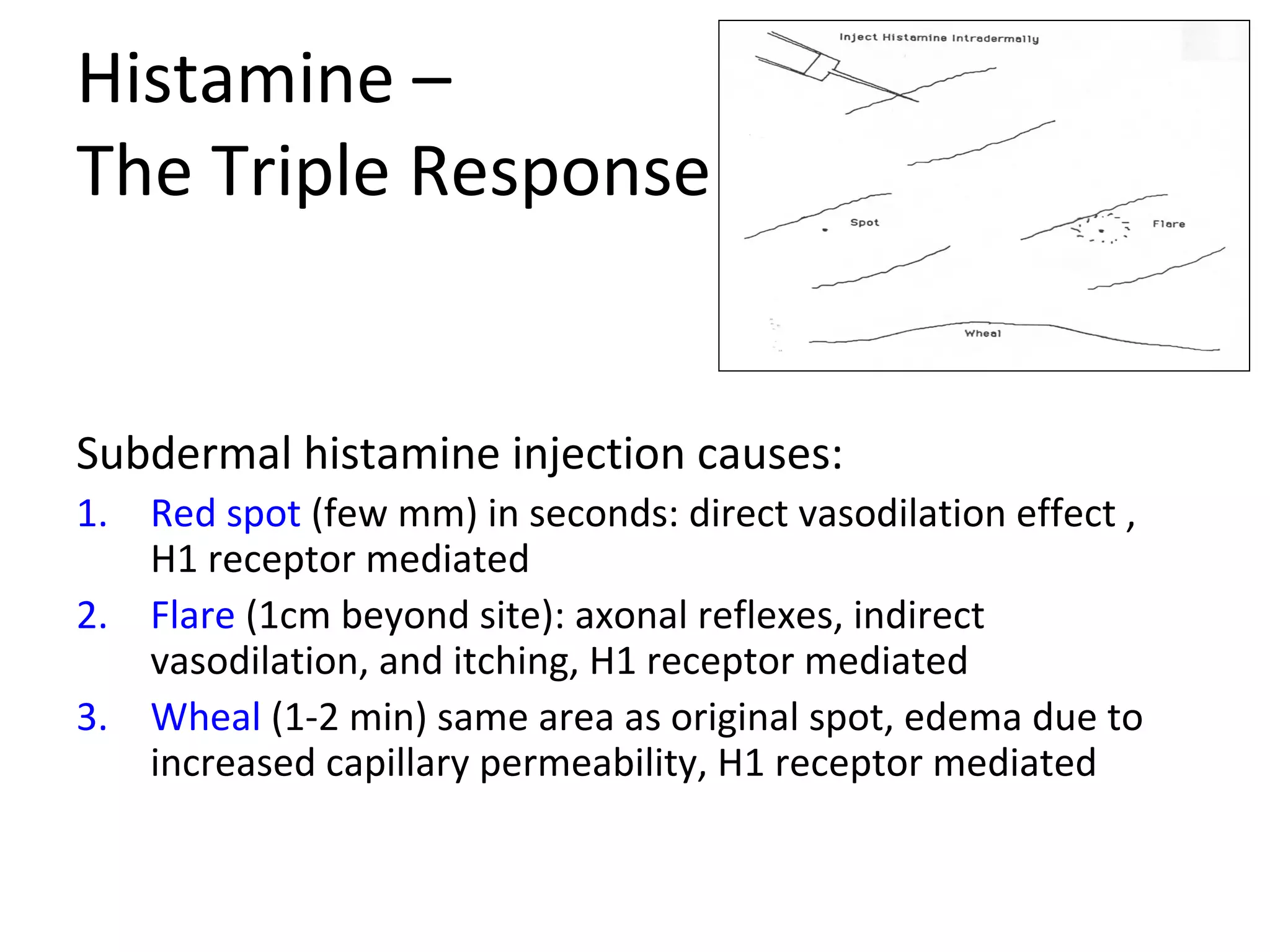 Histamine –
The Triple Response

Inject Histamine Intradermally

Spot

Flare

Wheal

Subdermal histamine injection causes:

1. Red spot (few mm) in seconds: direct vasodilation effect , H1 receptor mediated
2. Flare (1cm beyond site): axonal reflexes, indirect vasodilation, and itching, H1 receptor mediated
3. Wheal (1-2 min) same area as original spot, edema due to increased capillary permeability, H1 receptor mediated